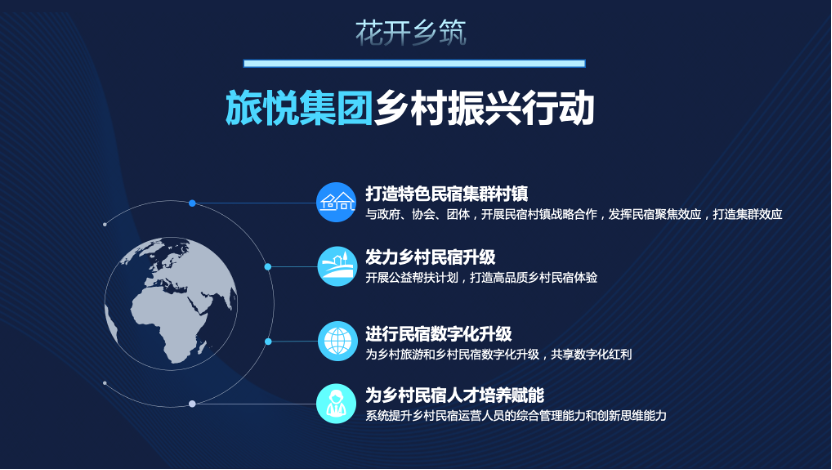 花开乡筑

旅悦集团乡村振兴行动

打造特色民宿集群村镇
与政府、协会、团体，开展民宿村镇战略合作，发挥民宿聚焦效应，打造集群效应

发力乡村民宿升级
开展公益帮扶计划，打造高品质乡村民宿体验

进行民宿数字化升级
为乡村旅游和乡村民宿数字化升级，共享数字化红利

为乡村民宿人才培养赋能
系统提升乡村民宿运营人员的综合管理能力和创新思维能力